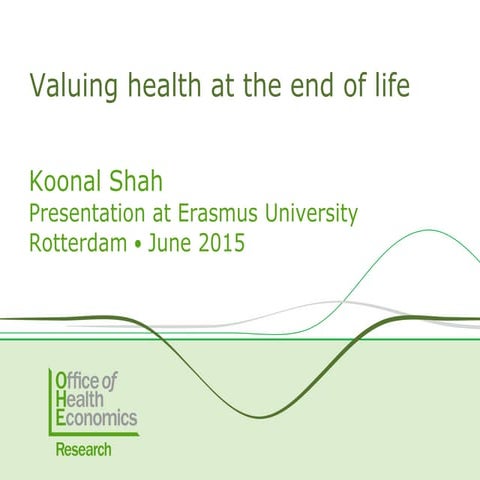 Valuing health at the end of life

Koonal Shah
Presentation at Erasmus University
Rotterdam • June 2015

Office of
Health
Economics
Research